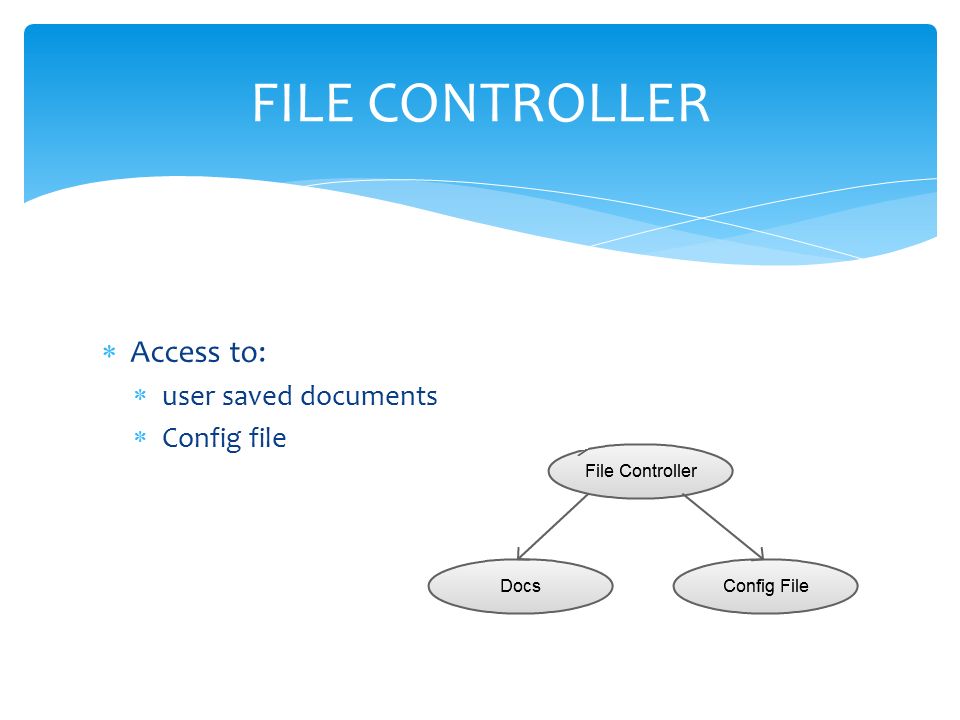 FILE CONTROLLER

* Access to:
  * user saved documents
  * Config file

File Controller

Docs

Config File